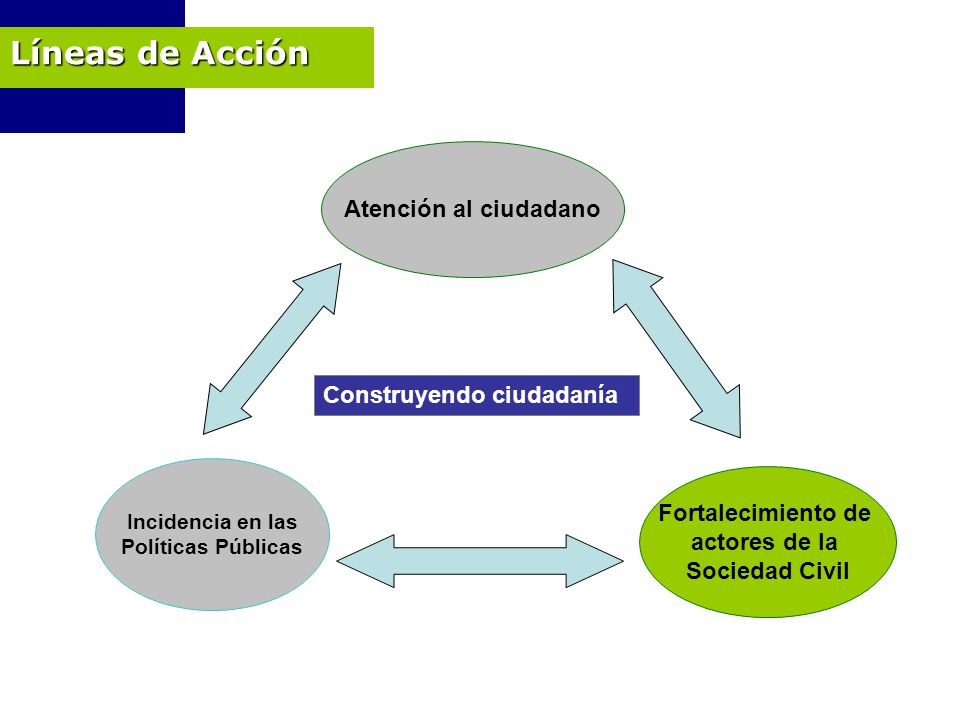 Líneas de Acción

Atención al ciudadano

Construyendo ciudadanía

Incidencia en las Políticas Públicas

Fortalecimiento de actores de la Sociedad Civil